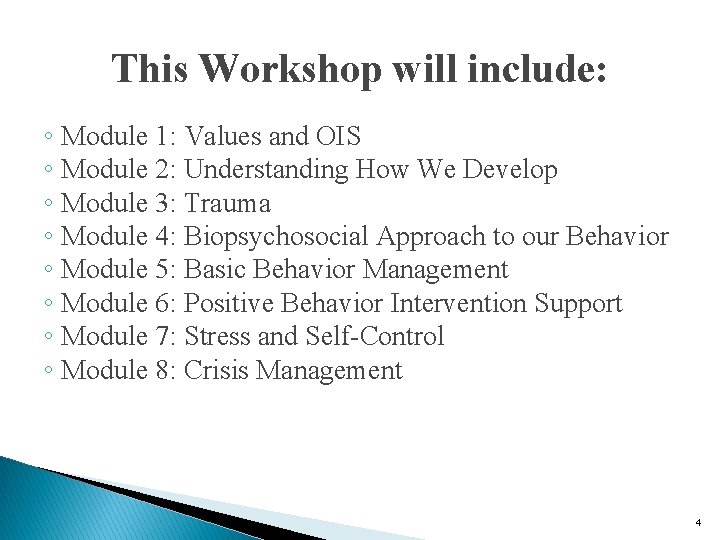 This Workshop will include:

◦ Module 1: Values and OIS
◦ Module 2: Understanding How We Develop
◦ Module 3: Trauma
◦ Module 4: Biopsychosocial Approach to our Behavior
◦ Module 5: Basic Behavior Management
◦ Module 6: Positive Behavior Intervention Support
◦ Module 7: Stress and Self-Control
◦ Module 8: Crisis Management

4